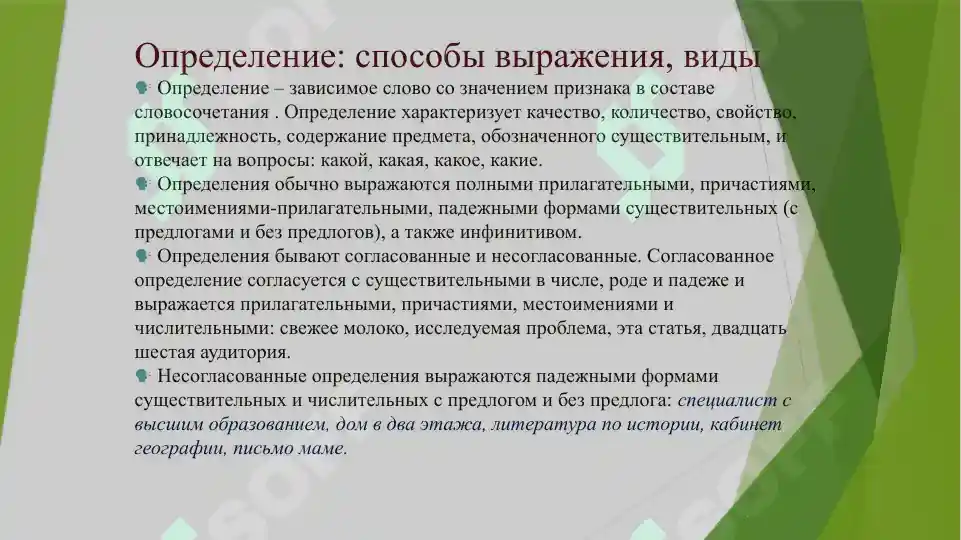 Определение: способы выражения, виды

Определение – зависимое слово со значением признака в составе словосочетания . Определение характеризует качество, количество, свойство, принадлежность, содержание предмета, обозначенного существительным, и отвечает на вопросы: какой, какая, какое, какие.

Определения обычно выражаются полными прилагательными, причастиями, местоимениями-прилагательными, падежными формами существительных (с предлогами и без предлогов), а также инфинитивом.

Определения бывают согласованные и несогласованные. Согласованное определение согласуется с существительными в числе, роде и падеже и выражается прилагательными, причастиями, местоимениями и числительными: свежее молоко, исследуемая проблема, эта статья, двадцать шестая аудитория.

Несогласованные определения выражаются падежными формами существительных и числительных с предлогом и без предлога: специалист с высшим образованием, дом в два этажа, литература по истории, кабинет географии, письмо маме.